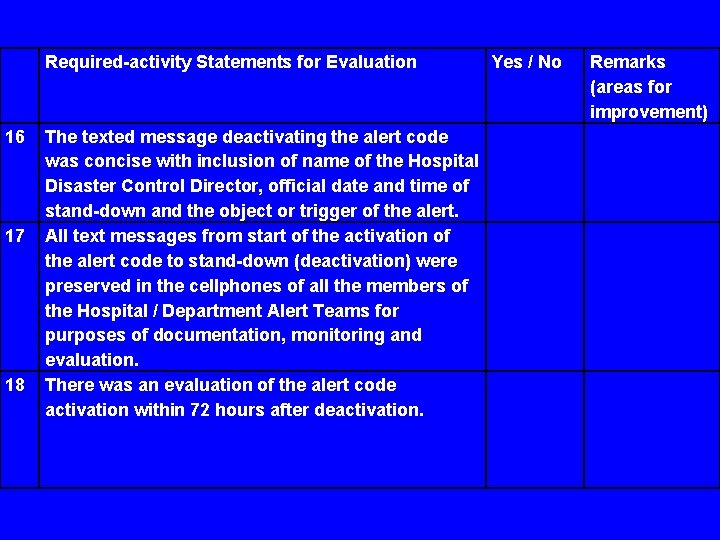 | | Required-activity Statements for Evaluation | Yes / No | Remarks (areas for improvement) |
|---|---|---|---|
| 16 | The texted message deactivating the alert code was concise with inclusion of name of the Hospital Disaster Control Director, official date and time of stand-down and the object or trigger of the alert. | | |
| 17 | All text messages from start of the activation of the alert code to stand-down (deactivation) were preserved in the cellphones of all the members of the Hospital / Department Alert Teams for purposes of documentation, monitoring and evaluation. | | |
| 18 | There was an evaluation of the alert code activation within 72 hours after deactivation. | | |